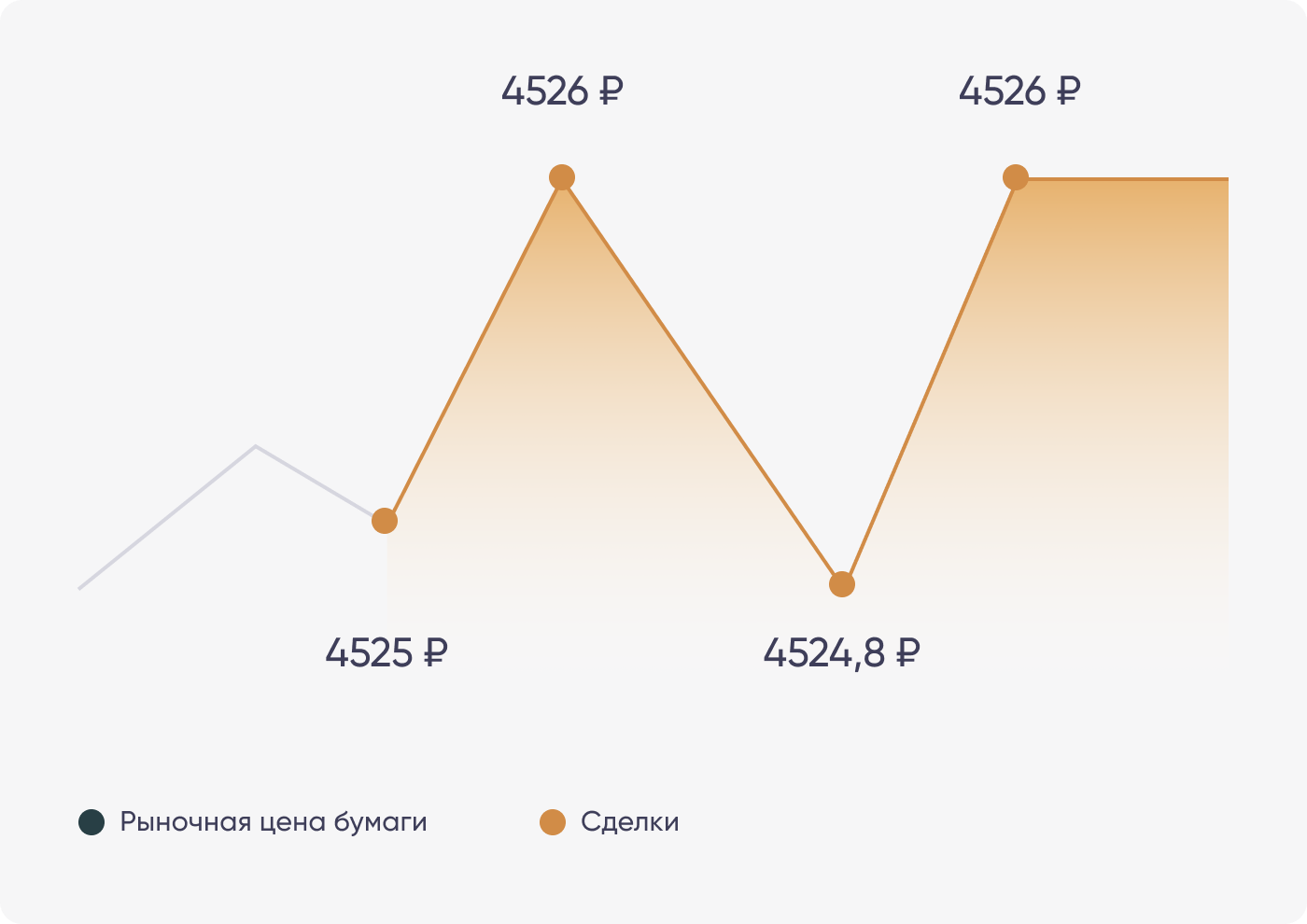 4526 ₽

4526 ₽

4525 ₽

4524,8 ₽

Рыночная цена бумаги

Сделки